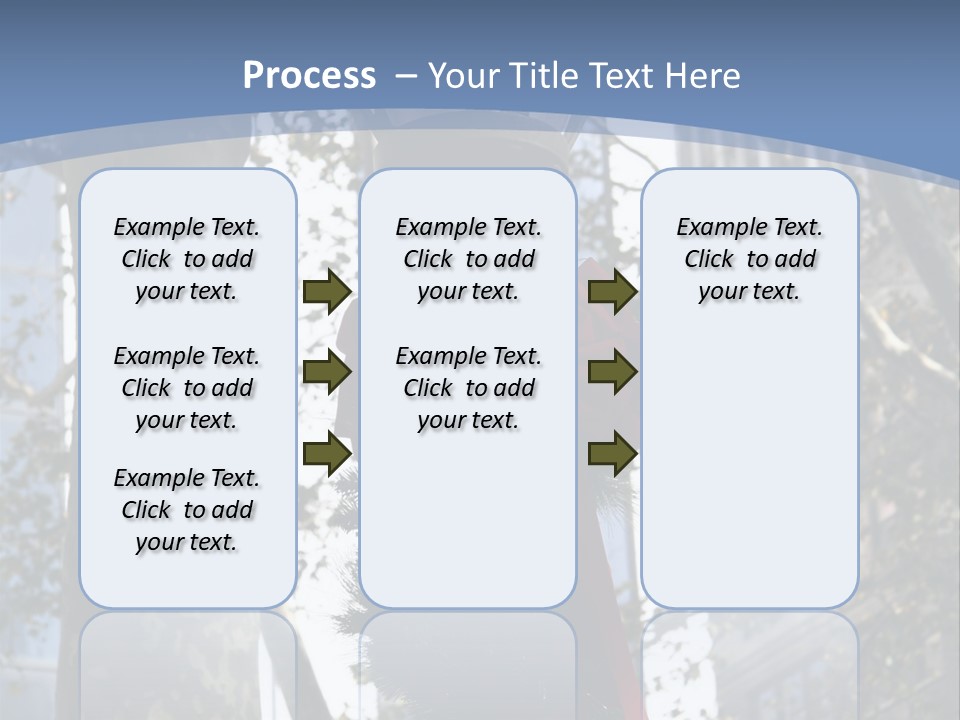 Process – Your Title Text Here

Example Text. Click to add your text.

Example Text. Click to add your text.

Example Text. Click to add your text.

Example Text. Click to add your text.

Example Text. Click to add your text.

Example Text. Click to add your text.